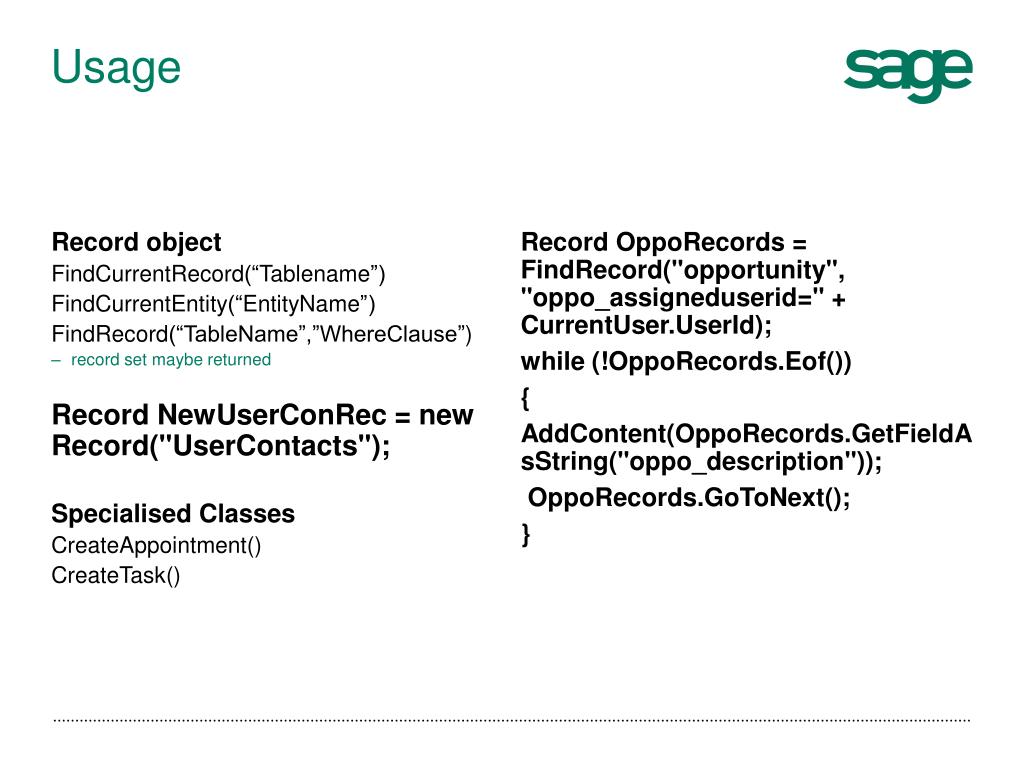 Usage

sage

Record object

FindCurrentRecord(“Tablename”)

FindCurrentEntity(“EntityName”)

FindRecord(“TableName”,”WhereClause”)

– record set maybe returned

Record NewUserConRec = new Record("UserContacts");

Specialised Classes

CreateAppointment()

CreateTask()

Record OppoRecords = FindRecord("opportunity", "oppo_assigneduserid=" + CurrentUser.UserId);

while (!OppoRecords.Eof())

{

AddContent(OppoRecords.GetFieldAsString("oppo_description"));

OppoRecords.GoToNext();

}